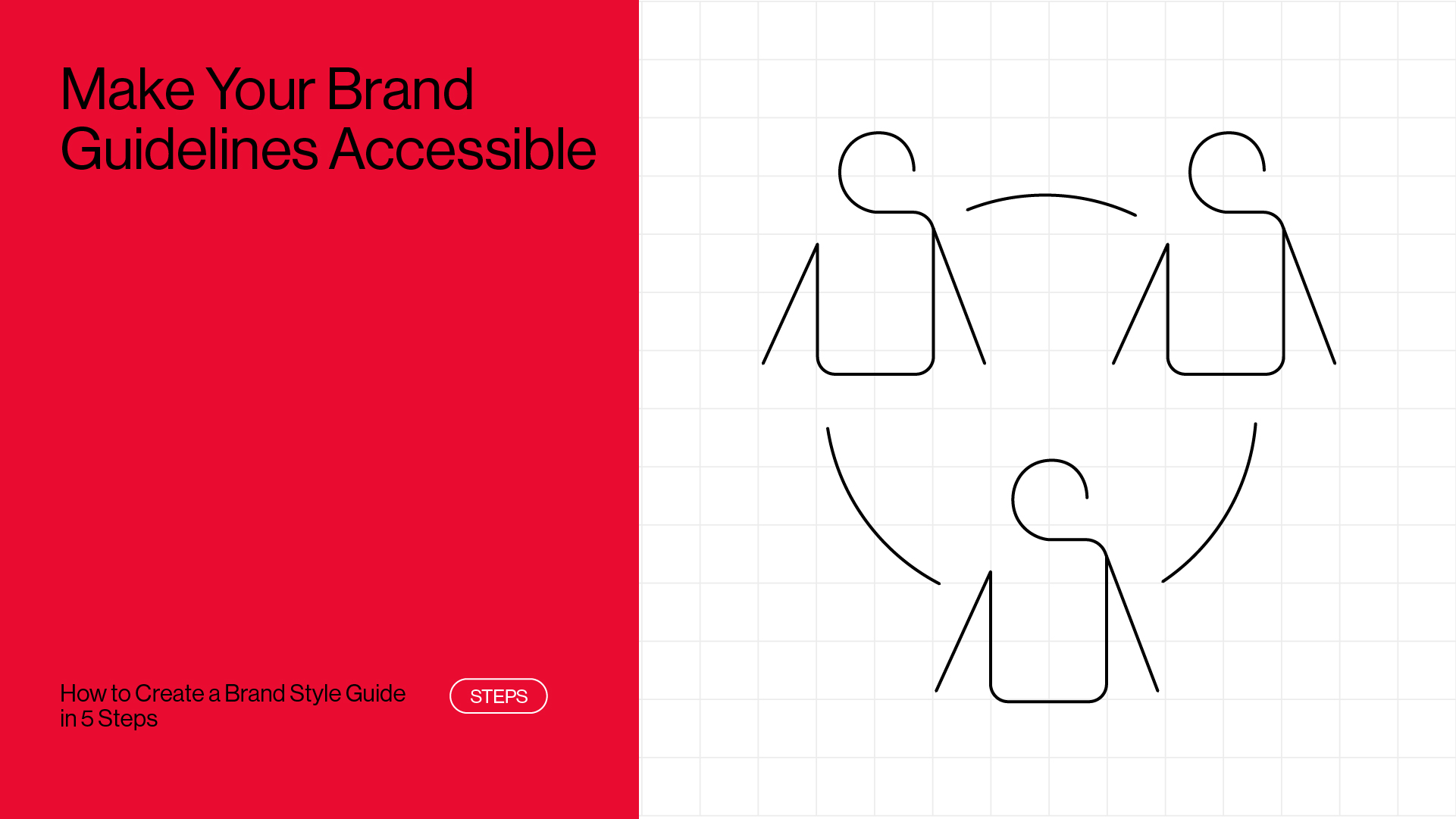 Make Your Brand Guidelines Accessible

How to Create a Brand Style Guide in 5 Steps

STEPS